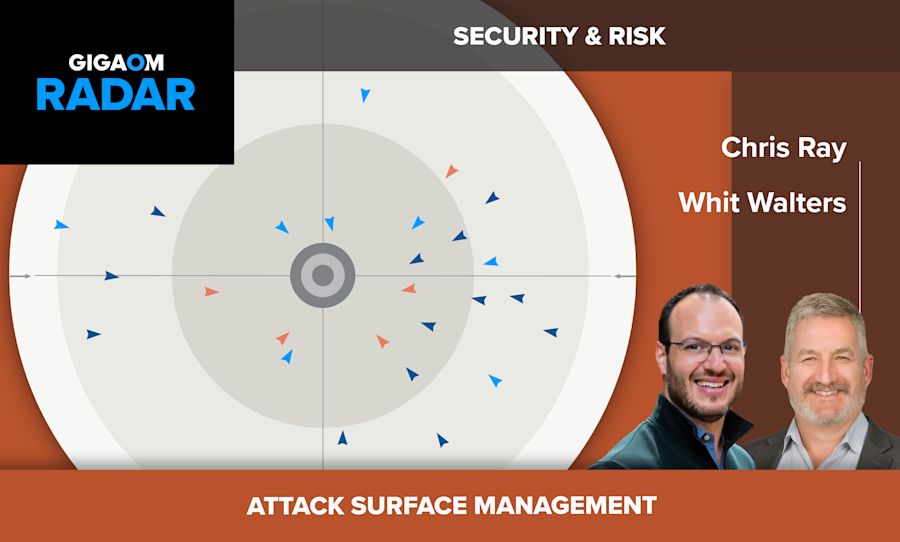 GIGAOM
RADAR

SECURITY & RISK

Chris Ray

Whit Walters

ATTACK SURFACE MANAGEMENT